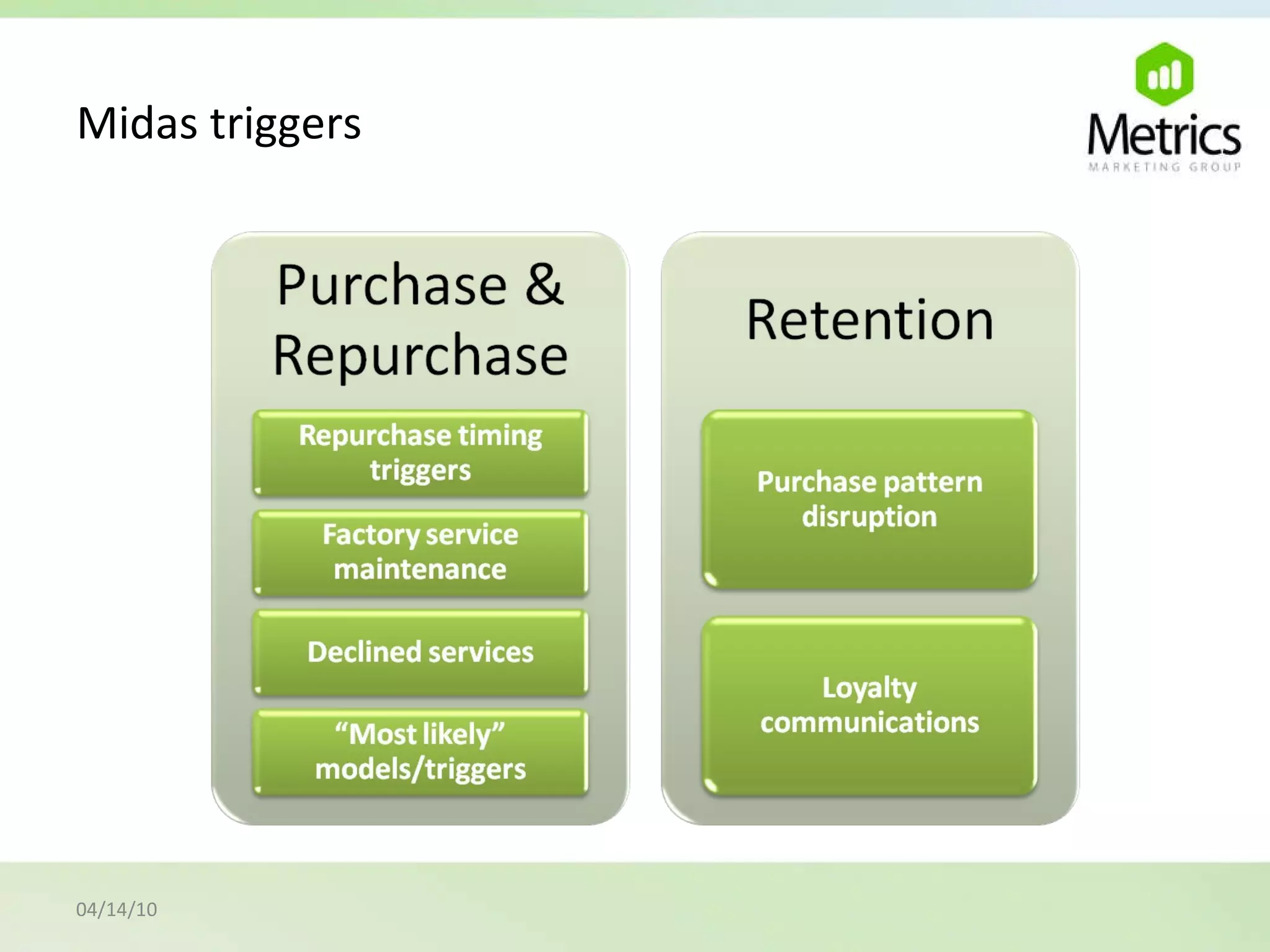 Midas triggers

Metrics
MARKETING GROUP

Purchase & Repurchase

Repurchase timing triggers

Factory service maintenance

Declined services

“Most likely” models/triggers

Retention

Purchase pattern disruption

Loyalty communications

04/14/10